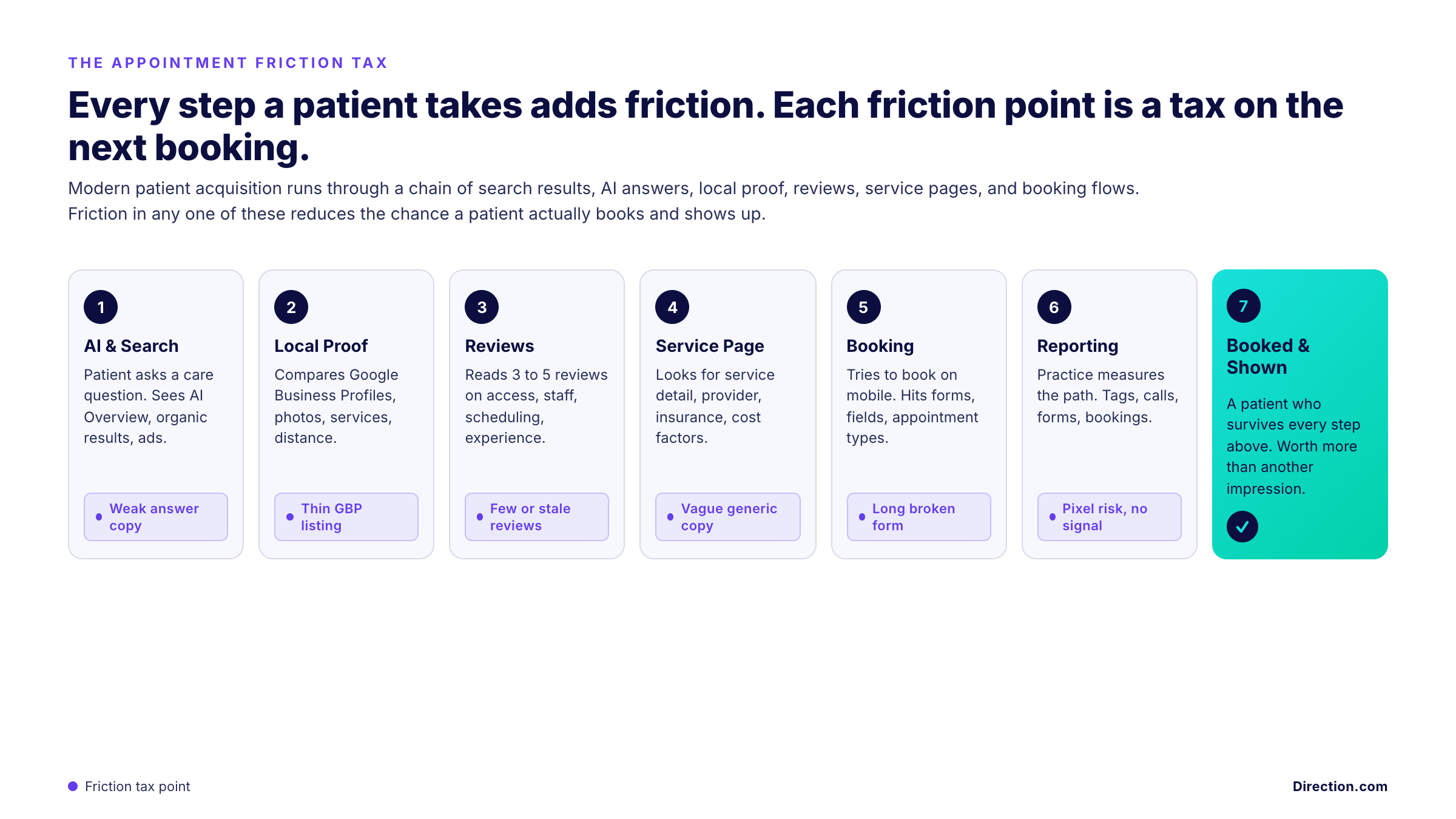 THE APPOINTMENT FRICTION TAX

Every step a patient takes adds friction. Each friction point is a tax on the next booking.

Modern patient acquisition runs through a chain of search results, AI answers, local proof, reviews, service pages, and booking flows. Friction in any one of these reduces the chance a patient actually books and shows up.

1
AI & Search
Patient asks a care question. Sees AI Overview, organic results, ads.
Weak answer copy

2
Local Proof
Compares Google Business Profiles, photos, services, distance.
Thin GBP listing

3
Reviews
Reads 3 to 5 reviews on access, staff, scheduling, experience.
Few or stale reviews

4
Service Page
Looks for service detail, provider, insurance, cost factors.
Vague generic copy

5
Booking
Tries to book on mobile. Hits forms, fields, appointment types.
Long broken form

6
Reporting
Practice measures the path. Tags, calls, forms, bookings.
Pixel risk, no signal

7
Booked & Shown
A patient who survives every step above. Worth more than another impression.

Friction tax point

Direction.com